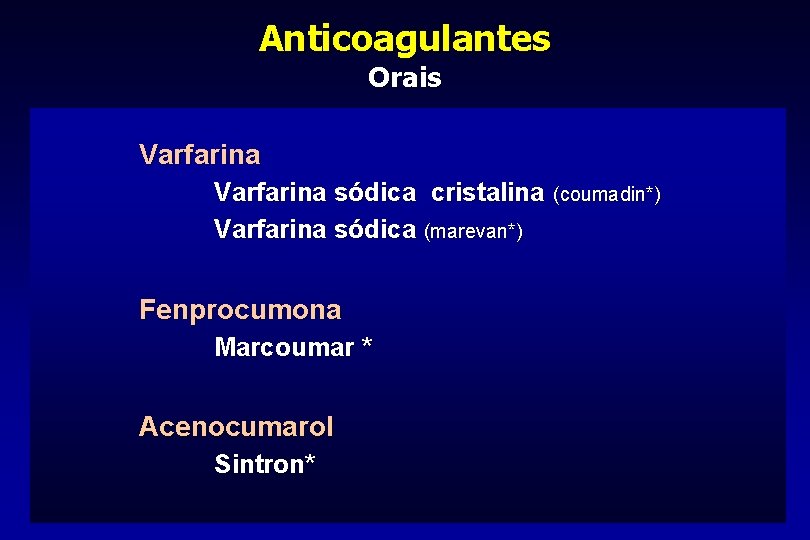 Anticoagulantes
Orais

Varfarina
Varfarina sódica cristalina (coumadin*)
Varfarina sódica (marevan*)

Fenprocumona
Marcoumar *

Acenocumarol
Sintron*